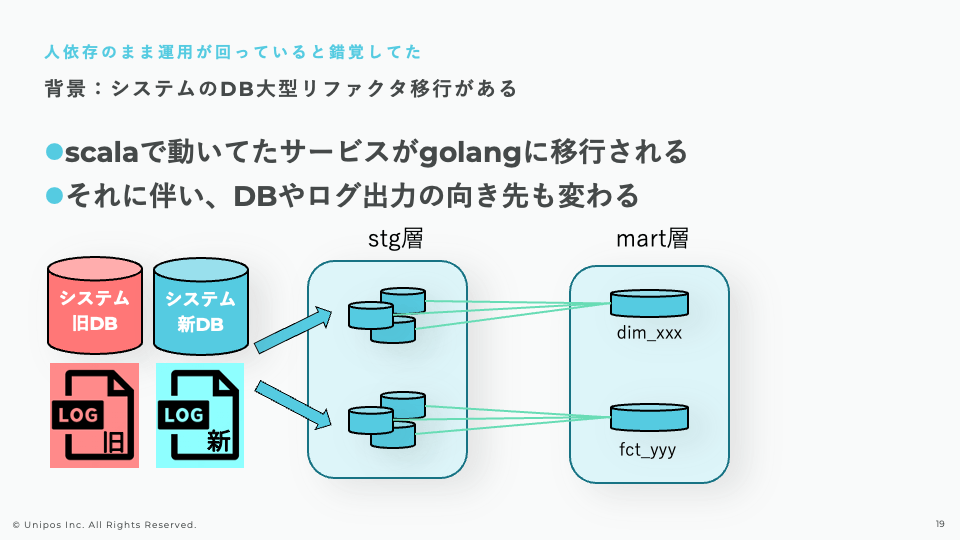 人依存のまま運用が回っていると錯覚してた

背景：システムのDB大型リファクタ移行がある

●scalaで動いてたサービスがgolangに移行される
●それに伴い、DBやログ出力の向き先も変わる

stg層

mart層

システム
旧DB

システム
新DB

LOG
旧

LOG
新

dim_xxx

fct_yyy

© Unipos Inc. All Rights Reserved.

19